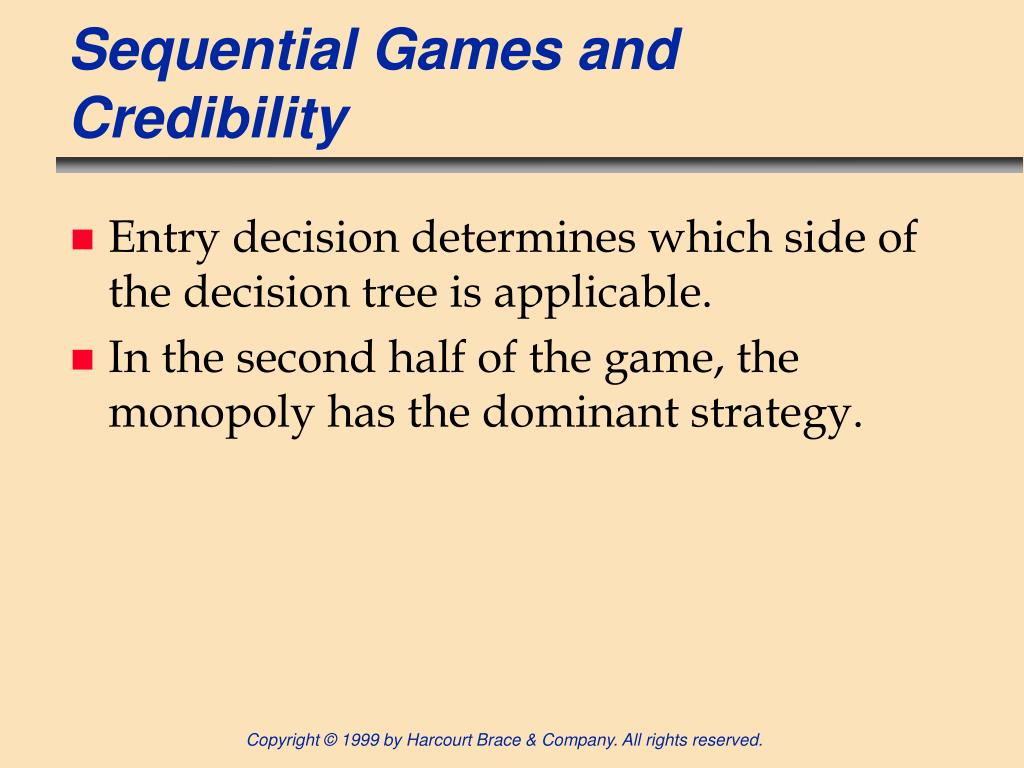 Sequential Games and Credibility

Entry decision determines which side of the decision tree is applicable.

In the second half of the game, the monopoly has the dominant strategy.

Copyright © 1999 by Harcourt Brace & Company. All rights reserved.